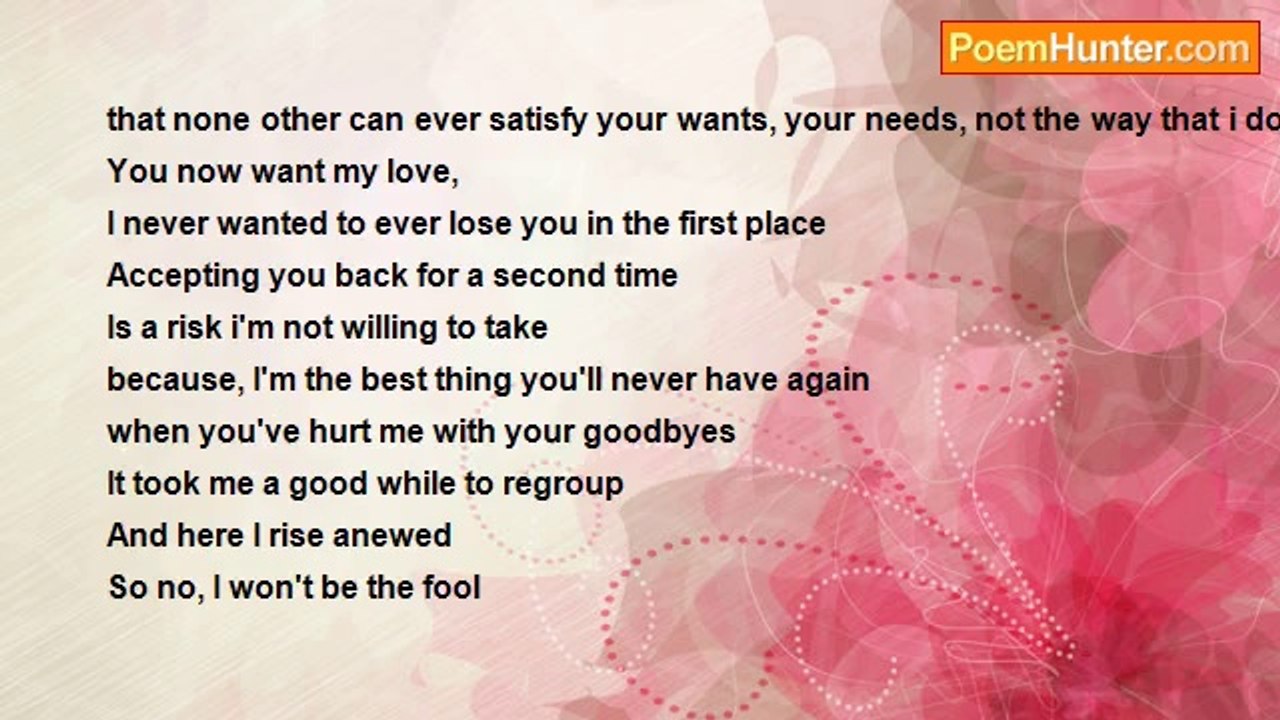 PoemHunter.com

that none other can ever satisfy your wants, your needs, not the way that i do
You now want my love,
I never wanted to ever lose you in the first place
Accepting you back for a second time
Is a risk i'm not willing to take
because, I'm the best thing you'll never have again
when you've hurt me with your goodbyes
It took me a good while to regroup
And here I rise anewed
So no, I won't be the fool